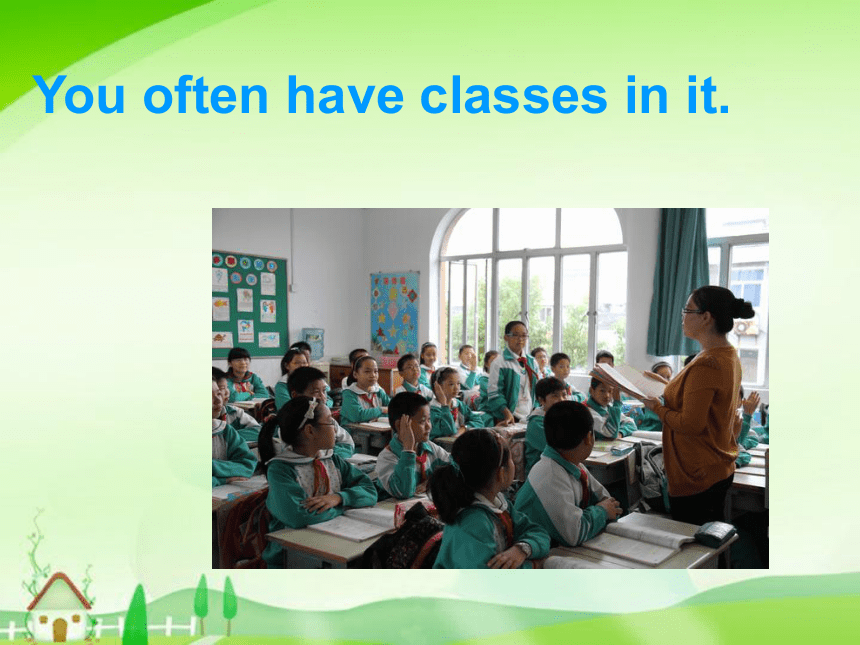 You often have classes in it.